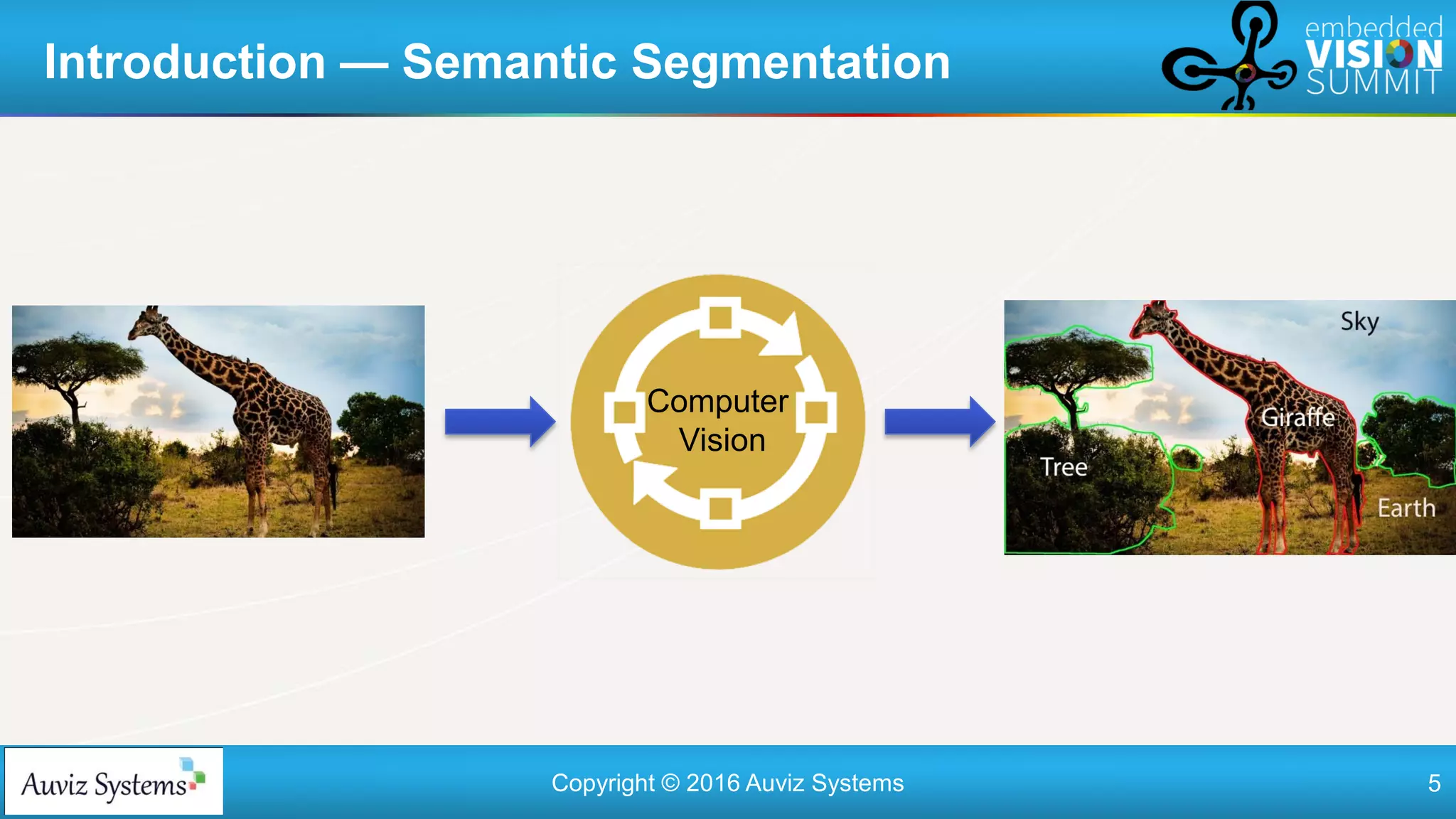 Introduction — Semantic Segmentation

embedded VISION SUMMIT

Computer Vision

Sky

Giraffe

Tree

Earth

Auviz Systems

Copyright © 2016 Auviz Systems

5